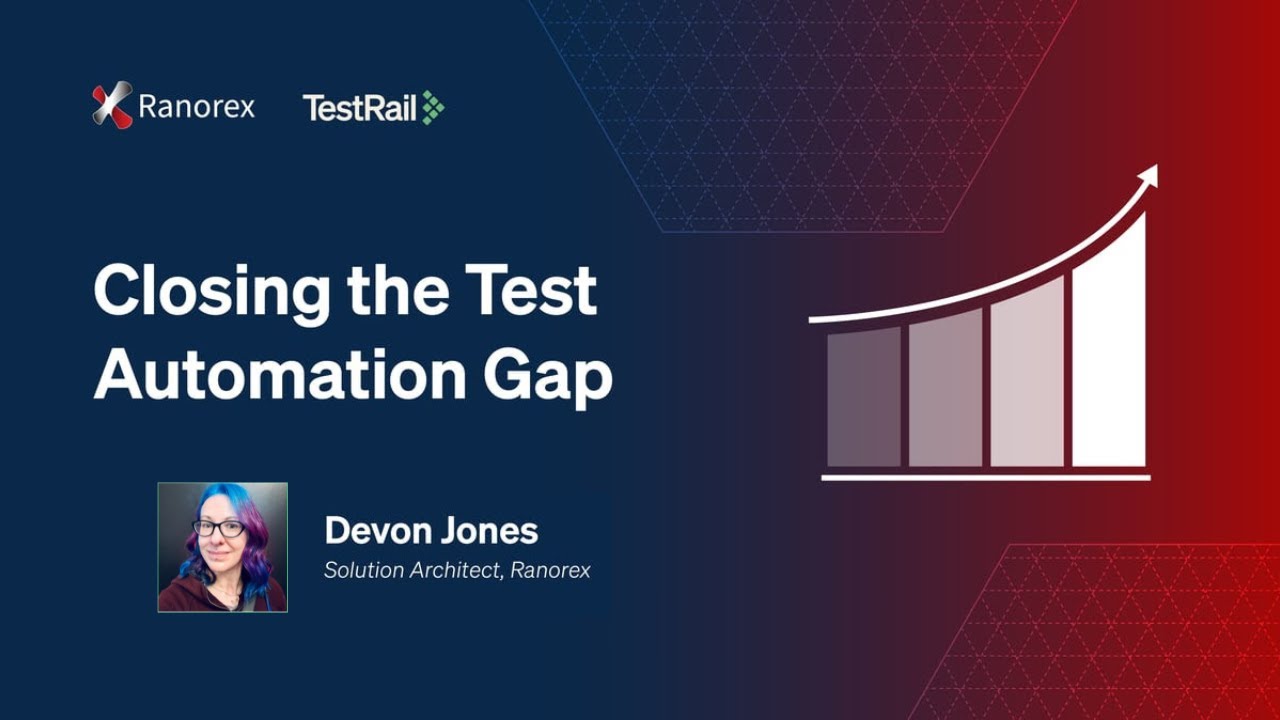 Ranorex TestRail

Closing the Test Automation Gap

Devon Jones
Solution Architect, Ranorex